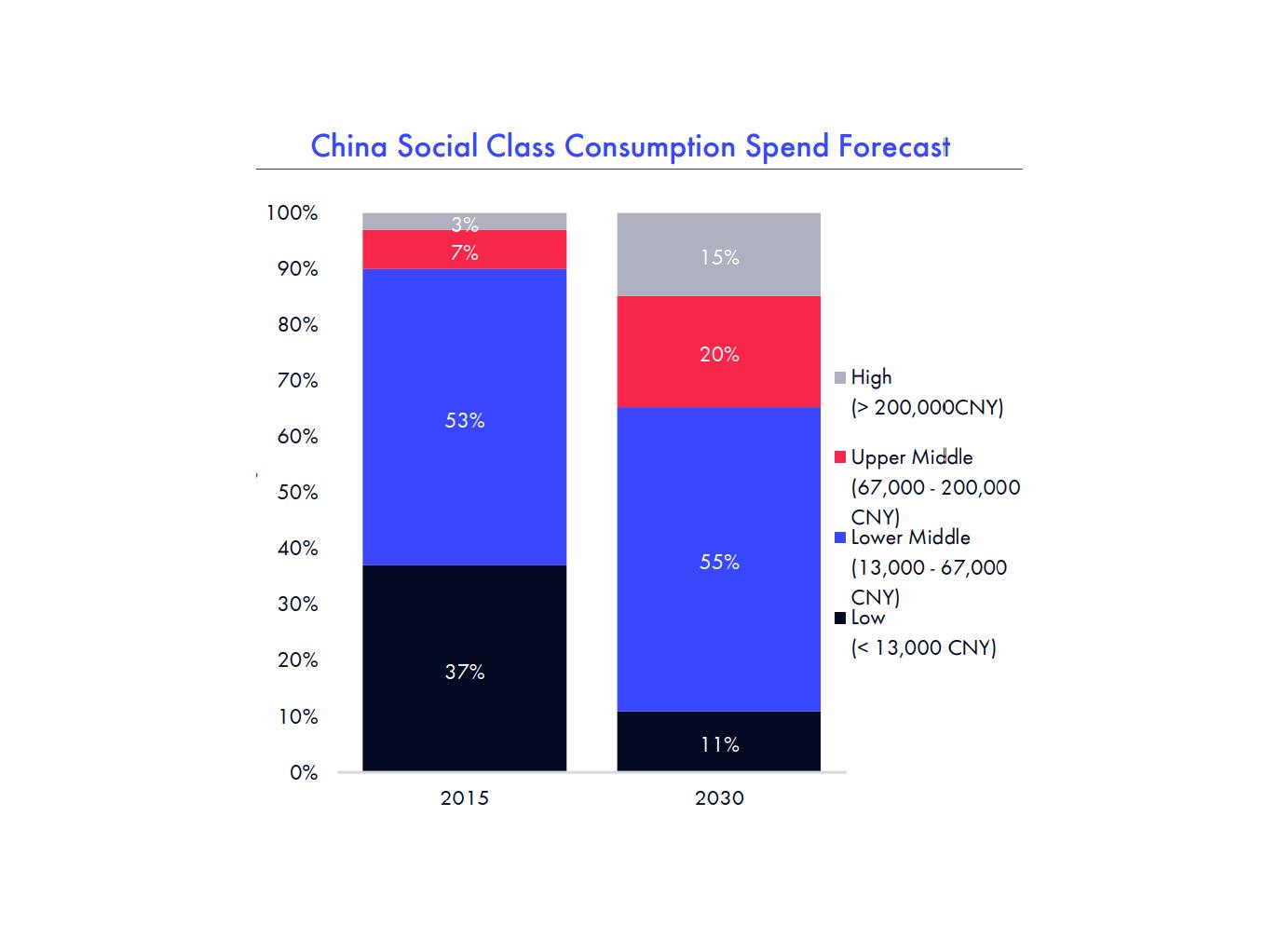 China Social Class Consumption Spend Forecast

100%
90%
80%
70%
60%
50%
40%
30%
20%
10%
0%

3%
7%
53%
37%

15%
20%
55%
11%

2015
2030

High
(> 200,000CNY)

Upper Middle
(67,000 - 200,000 CNY)

Lower Middle
(13,000 - 67,000 CNY)

Low
(< 13,000 CNY)